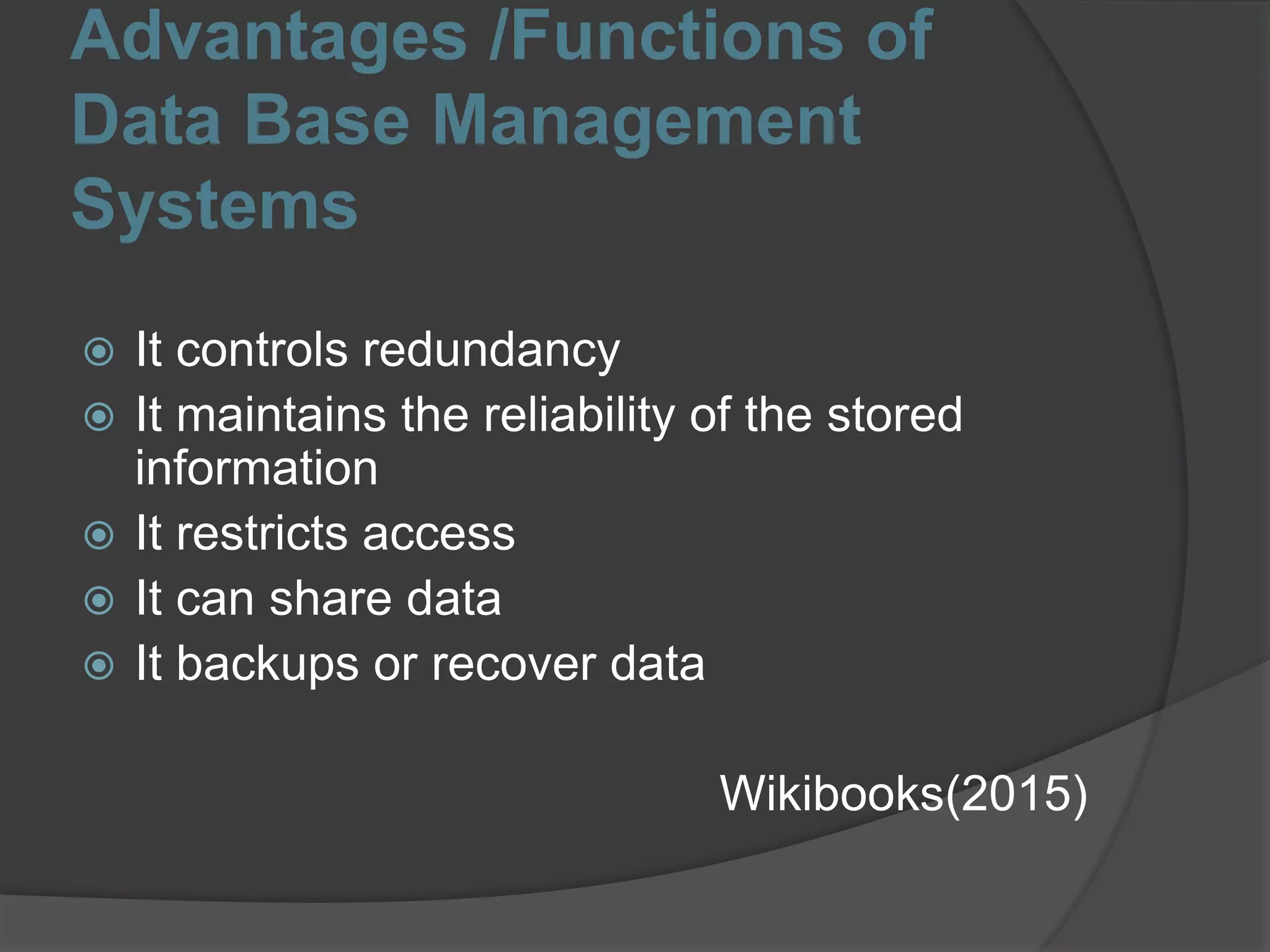 Advantages /Functions of Data Base Management Systems

It controls redundancy
It maintains the reliability of the stored information
It restricts access
It can share data
It backups or recover data

Wikibooks(2015)